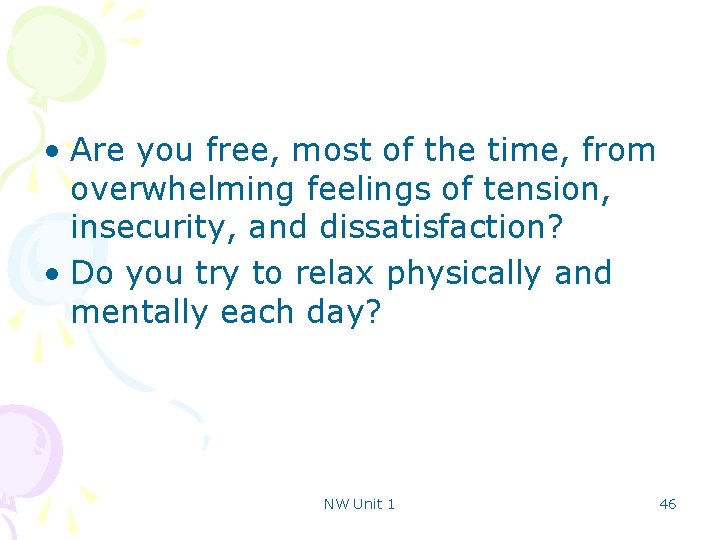 • Are you free, most of the time, from overwhelming feelings of tension, insecurity, and dissatisfaction?
• Do you try to relax physically and mentally each day?

NW Unit 1

46